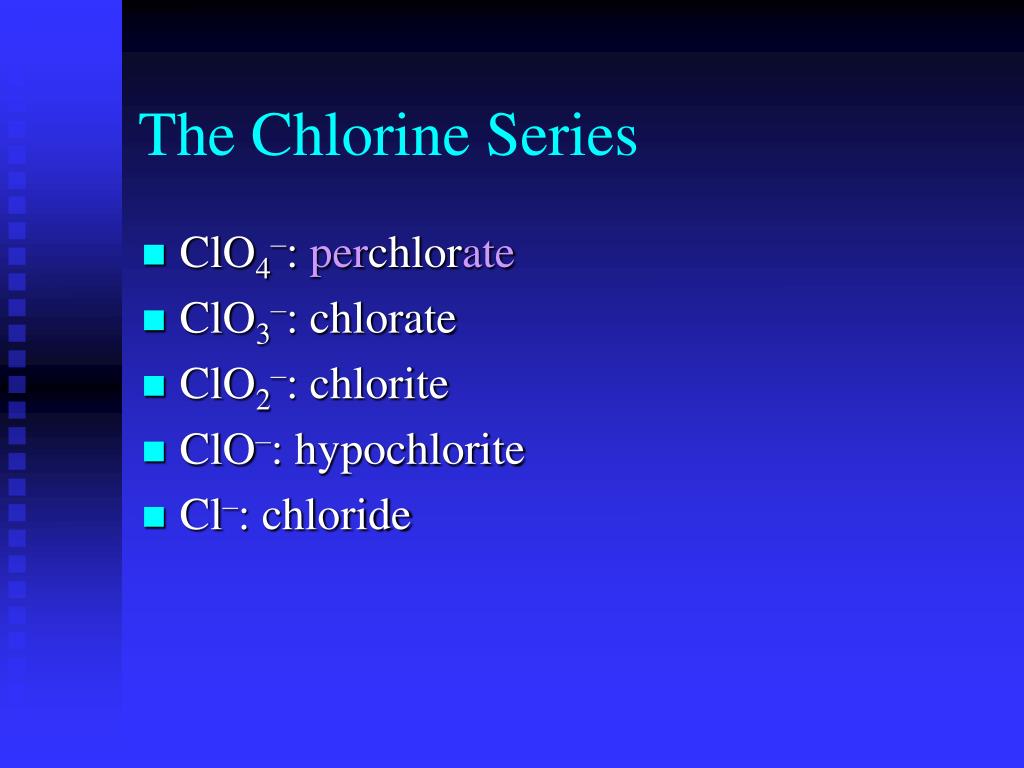 The Chlorine Series

- $ClO_4^-$: perchlorate
- $ClO_3^-$: chlorate
- $ClO_2^-$: chlorite
- $ClO^-$: hypochlorite
- $Cl^-$: chloride